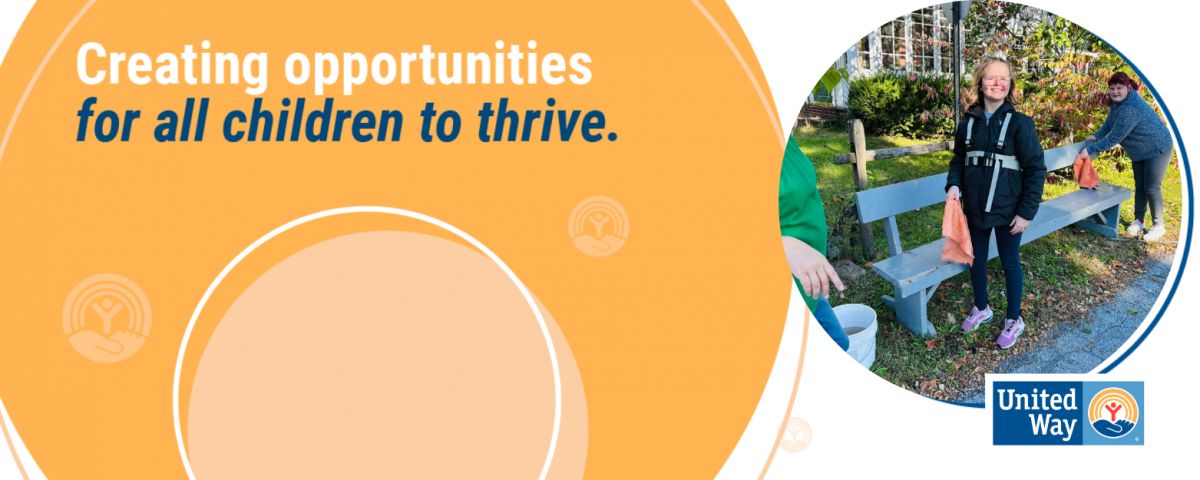 Creating opportunities
for all children to thrive.

United Way